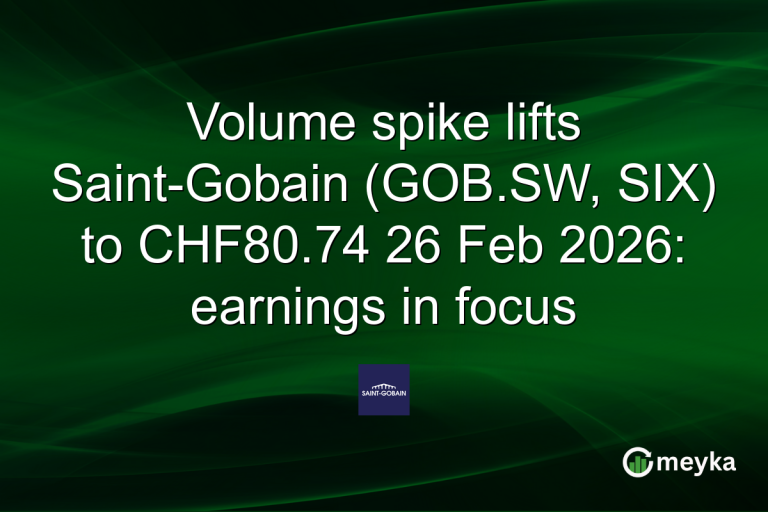 Volume spike lifts Saint-Gobain (GOB.SW, SIX) to CHF80.74 26 Feb 2026: earnings in focus

SAINT-GOBAIN

meyka